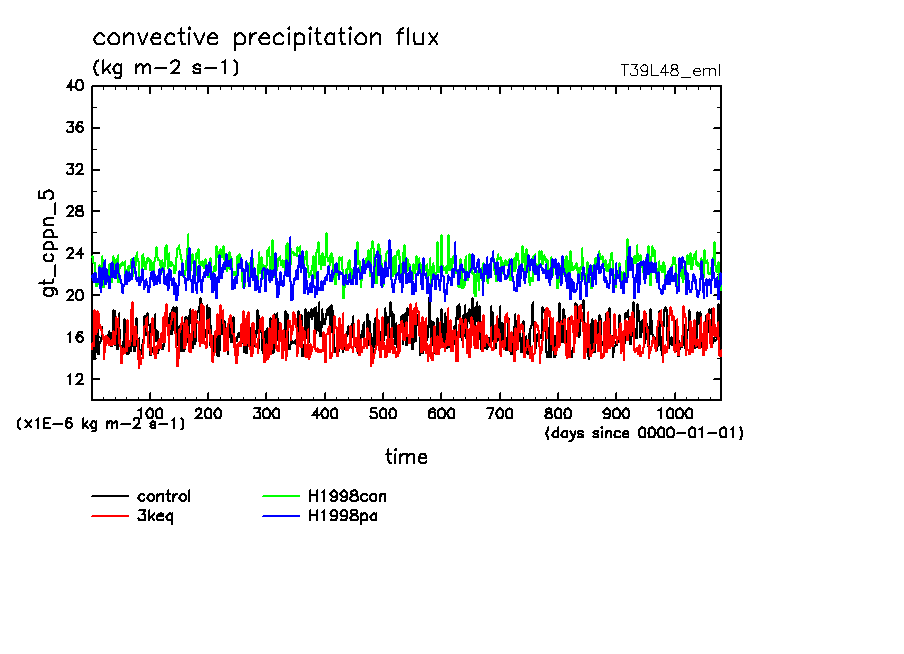 convective precipitation flux
(kg m-2 s-1)
T39L48_eml

40
36
32
28
24
20
16
12

gt_cppn_5

100
200
300
400
500
600
700
800
900
1000

(x1E-6 kg m-2 s-1)
(days since 0000-01-01)

time

control
3keq
H1998con
H1998pa